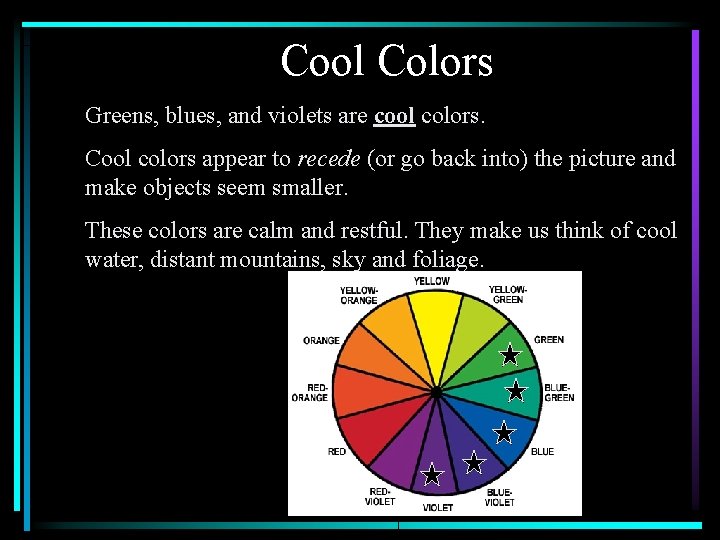 Cool Colors

Greens, blues, and violets are cool colors.

Cool colors appear to recede (or go back into) the picture and make objects seem smaller.

These colors are calm and restful. They make us think of cool water, distant mountains, sky and foliage.

YELLOW
YELLOW-GREEN
GREEN
BLUE-GREEN
BLUE
BLUE-VIOLET
VIOLET
RED-VIOLET
RED
RED-ORANGE
ORANGE
YELLOW-ORANGE